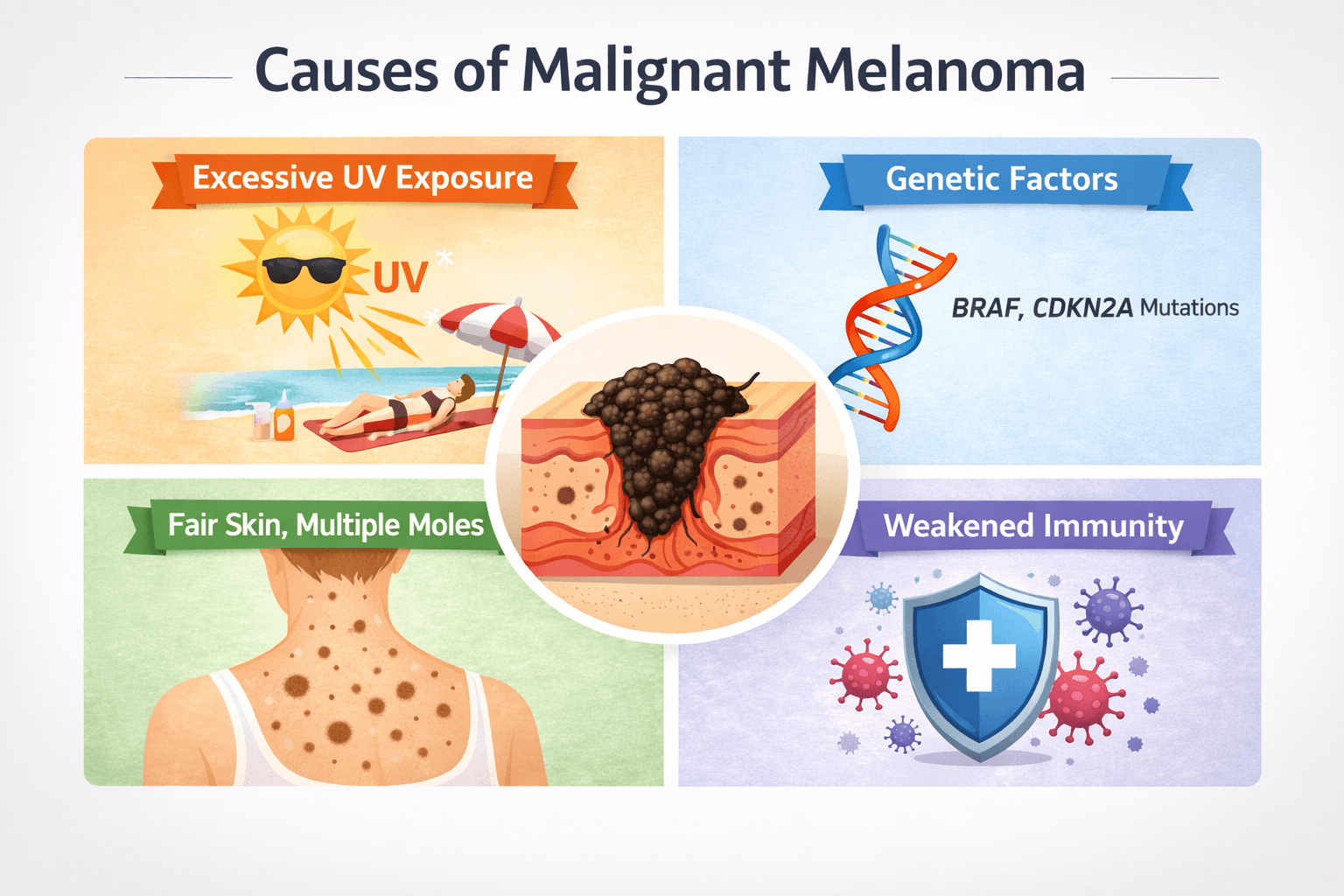 Causes of Malignant Melanoma

Excessive UV Exposure

UV

Genetic Factors

BRAF, CDKN2A Mutations

Fair Skin, Multiple Moles

Weakened Immunity